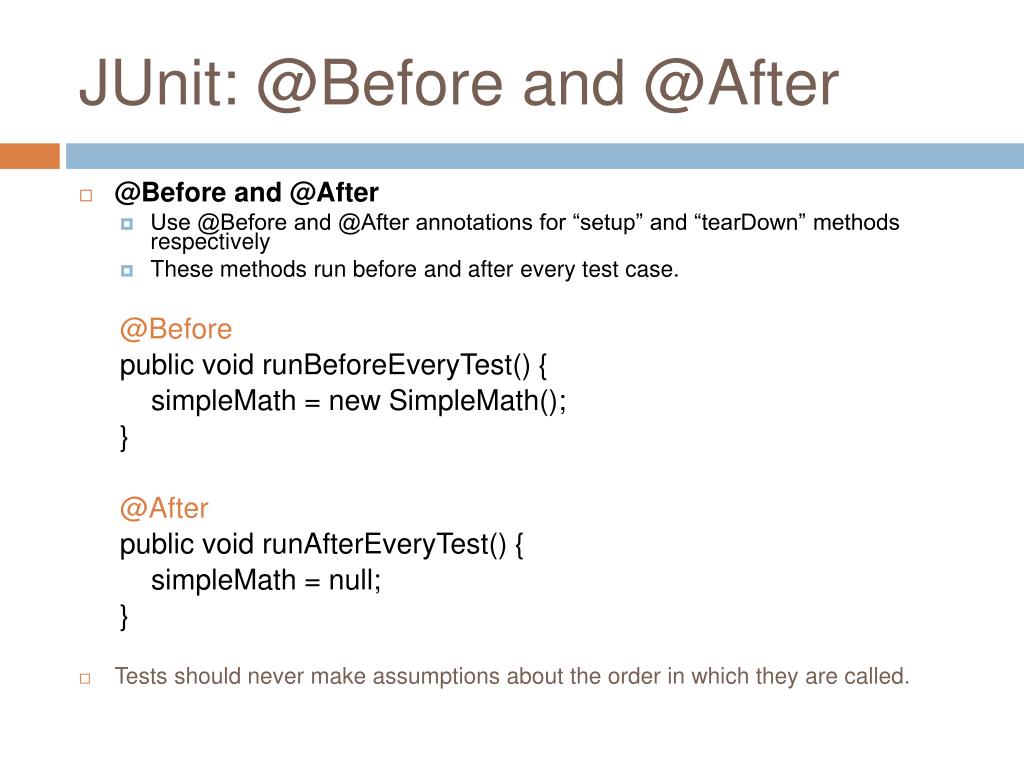 JUnit: @Before and @After

@Before and @After

Use @Before and @After annotations for “setup” and “tearDown” methods respectively

These methods run before and after every test case.

@Before
public void runBeforeEveryTest() {
simpleMath = new SimpleMath();
}

@After
public void runAfterEveryTest() {
simpleMath = null;
}

Tests should never make assumptions about the order in which they are called.